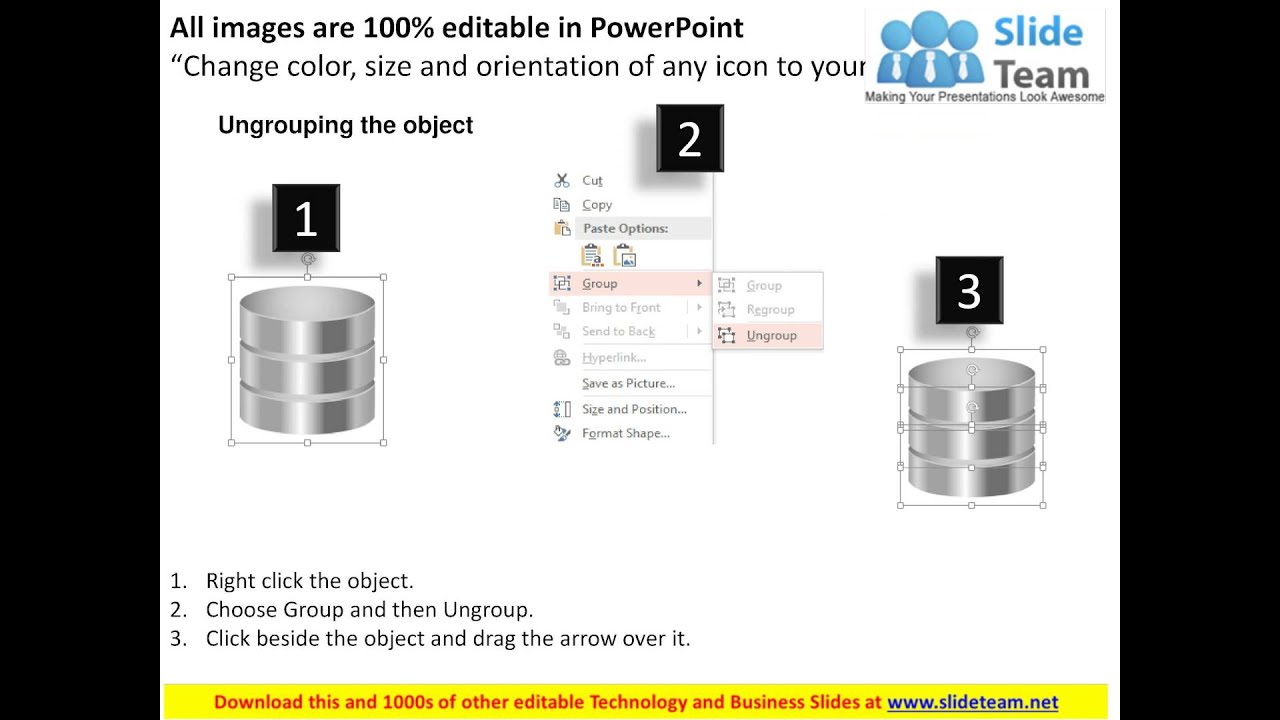 All images are 100% editable in PowerPoint
“Change color, size and orientation of any icon to your

Slide Team
Making Your Presentations Look Awesome

Ungrouping the object

1

2

Cut
Copy
Paste Options:
Group
Bring to Front
Send to Back
Hyperlink...
Save as Picture...
Size and Position...
Format Shape...

Group
Regroup
Ungroup

3

1. Right click the object.
2. Choose Group and then Ungroup.
3. Click beside the object and drag the arrow over it.

Download this and 1000s of other editable Technology and Business Slides at www.slideteam.net